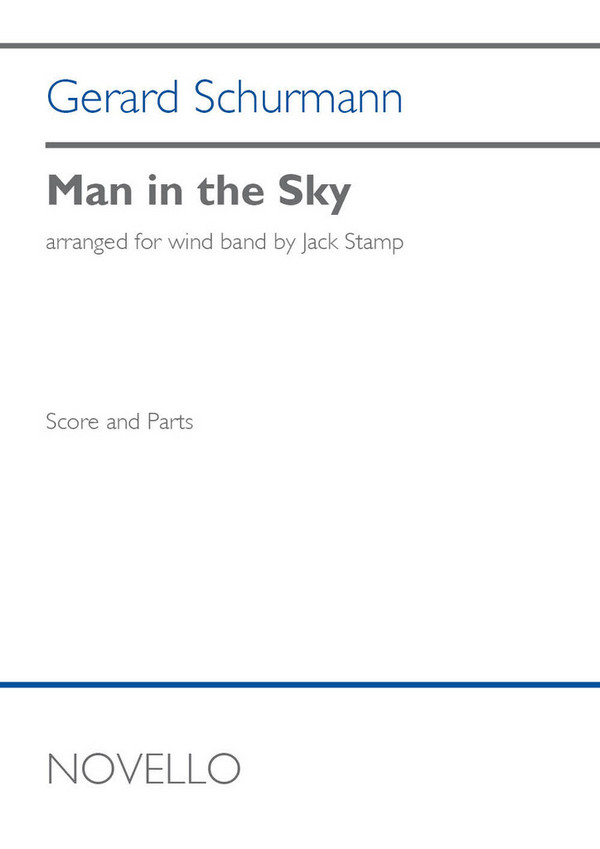 Gerard Schurmann

Man in the Sky

arranged for wind band by Jack Stamp

Score and Parts

NOVELLO